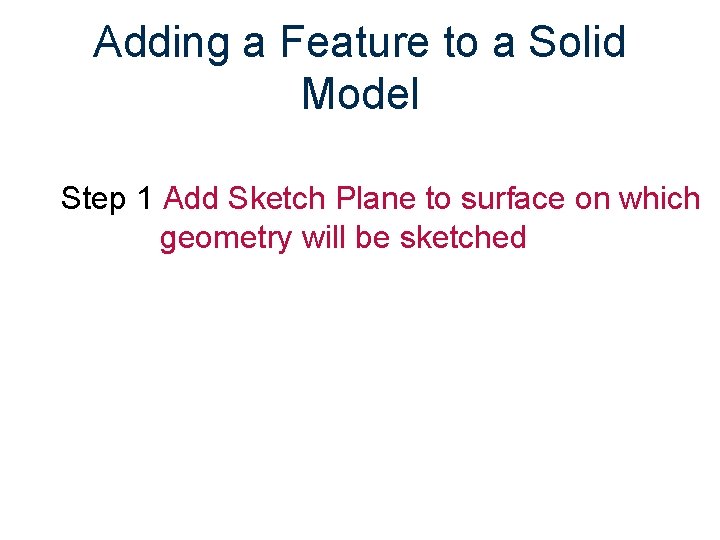 Adding a Feature to a Solid Model

Step 1 Add Sketch Plane to surface on which geometry will be sketched